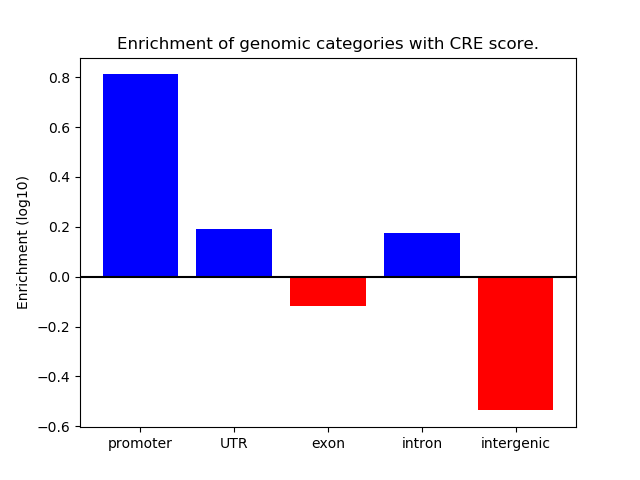 Enrichment of genomic categories with CRE score.

Enrichment (log10)

0.8
0.6
0.4
0.2
0.0
−0.2
−0.4
−0.6

promoter
UTR
exon
intron
intergenic